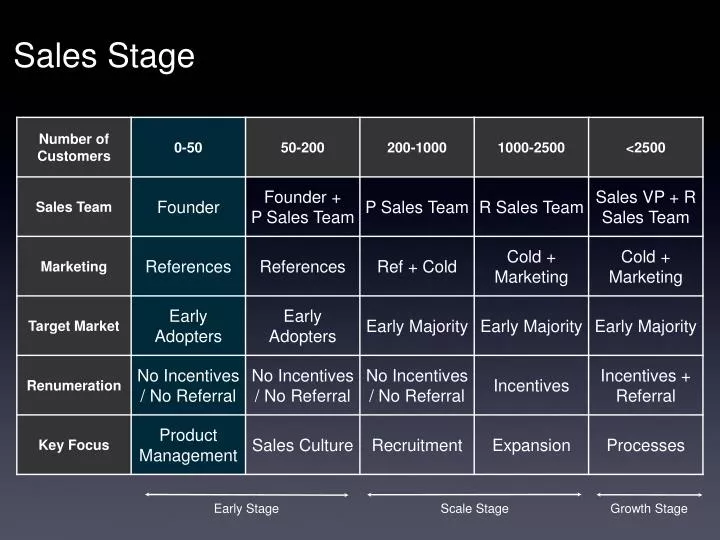 Sales Stage

| Number of Customers | 0-50 | 50-200 | 200-1000 | 1000-2500 | <2500 |
|---|---|---|---|---|---|
| Sales Team | Founder | Founder + P Sales Team | P Sales Team | R Sales Team | Sales VP + R Sales Team |
| Marketing | References | References | Ref + Cold | Cold + Marketing | Cold + Marketing |
| Target Market | Early Adopters | Early Adopters | Early Majority | Early Majority | Early Majority |
| Renumeration | No Incentives / No Referral | No Incentives / No Referral | No Incentives / No Referral | Incentives | Incentives + Referral |
| Key Focus | Product Management | Sales Culture | Recruitment | Expansion | Processes |

Early Stage

Scale Stage

Growth Stage